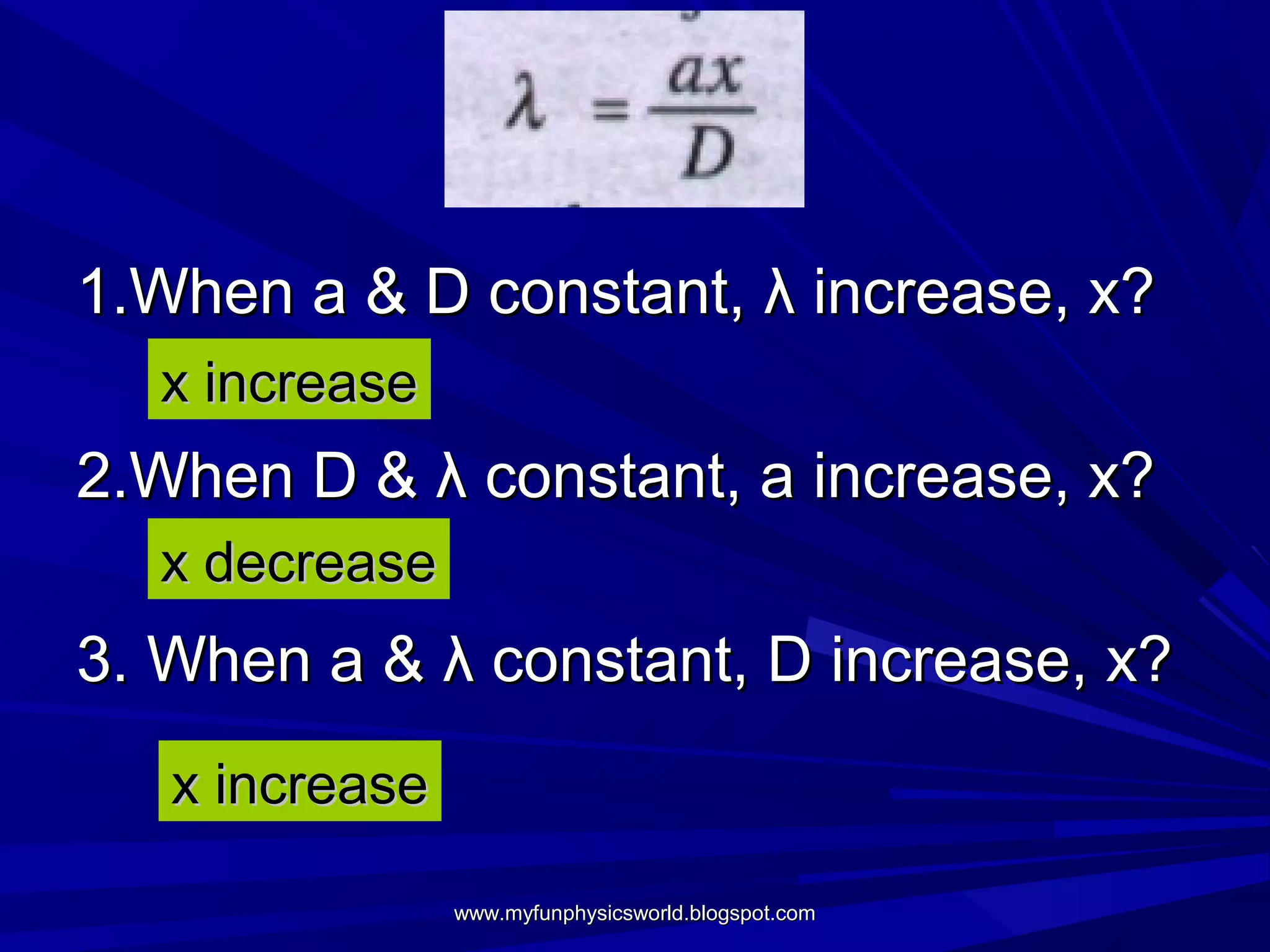 $\lambda = \frac{ax}{D}$

1.When a & D constant, λ increase, x?

x increase

2.When D & λ constant, a increase, x?

x decrease

3. When a & λ constant, D increase, x?

x increase

www.myfunphysicsworld.blogspot.com